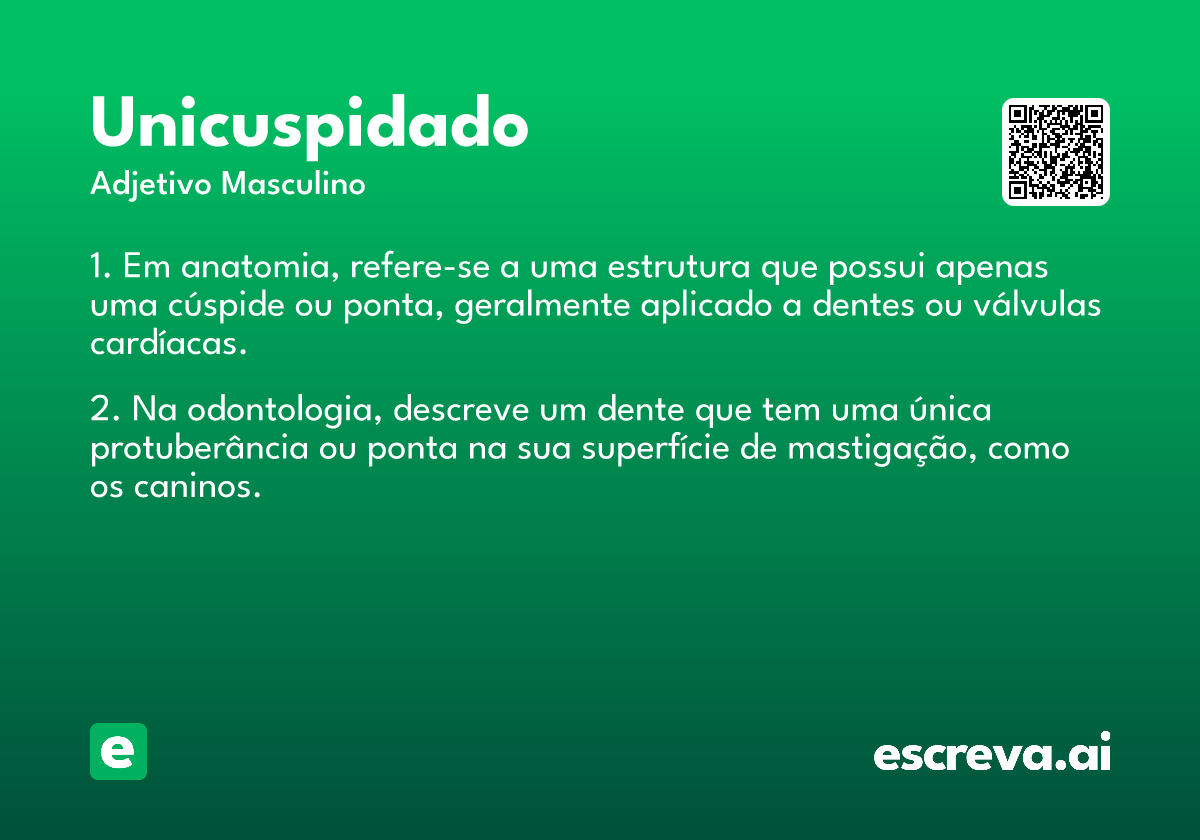 Unicuspidado

Adjetivo Masculino

1. Em anatomia, refere-se a uma estrutura que possui apenas uma cúspide ou ponta, geralmente aplicado a dentes ou válvulas cardíacas.

2. Na odontologia, descreve um dente que tem uma única protuberância ou ponta na sua superfície de mastigação, como os caninos.

e

escreva.ai